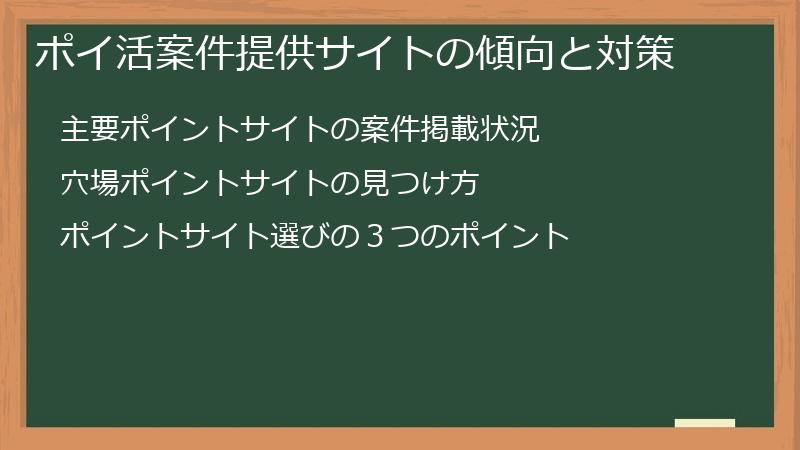 ポイ活案件提供サイトの傾向と対策

主要ポイントサイトの案件掲載状況

穴場ポイントサイトの見つけ方

ポイントサイト選びの３つのポイント